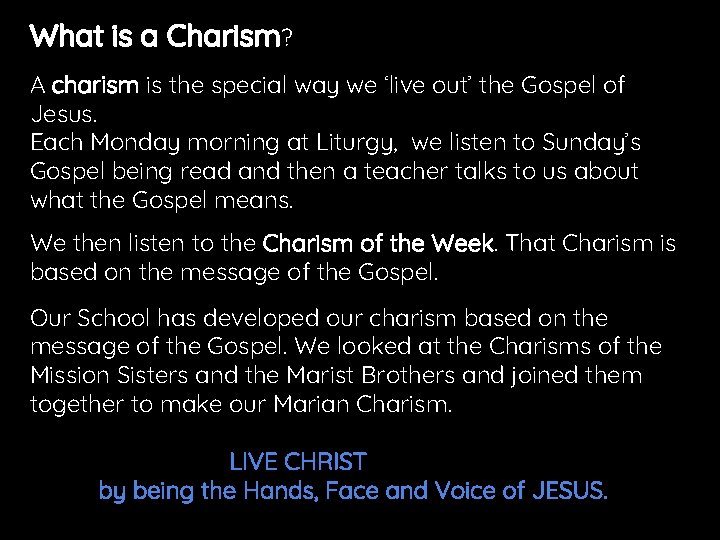 What is a Charism?

A charism is the special way we 'live out' the Gospel of Jesus.
Each Monday morning at Liturgy, we listen to Sunday's Gospel being read and then a teacher talks to us about what the Gospel means.

We then listen to the Charism of the Week. That Charism is based on the message of the Gospel.

Our School has developed our charism based on the message of the Gospel. We looked at the Charisms of the Mission Sisters and the Marist Brothers and joined them together to make our Marian Charism.

LIVE CHRIST
by being the Hands, Face and Voice of JESUS.